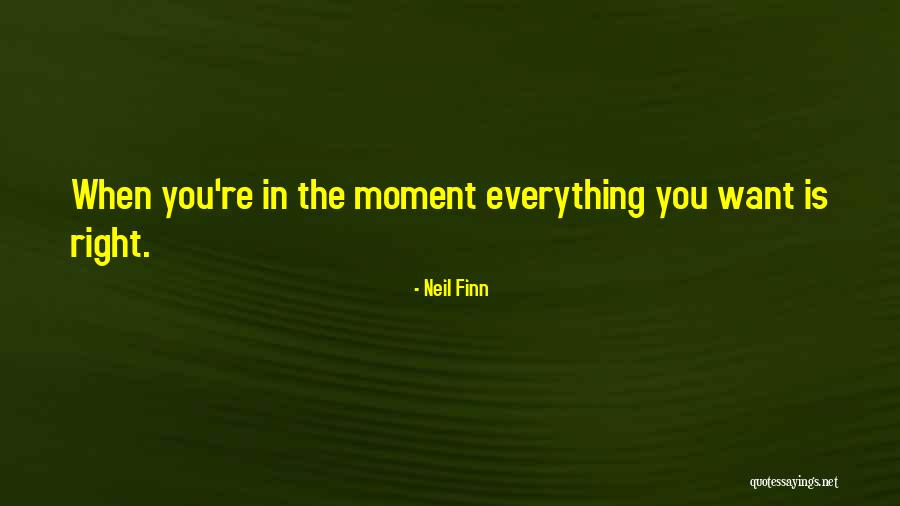 When you're in the moment everything you want is right.

- Neil Finn

quotessayings.net